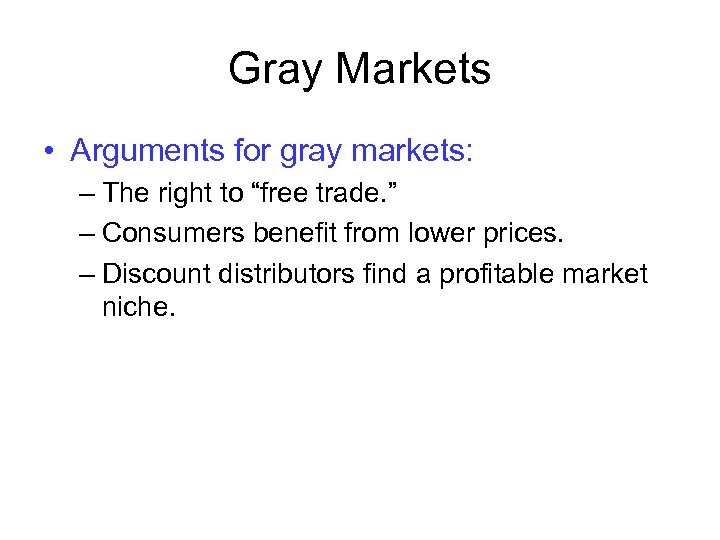 Gray Markets

• Arguments for gray markets:
– The right to “free trade.”
– Consumers benefit from lower prices.
– Discount distributors find a profitable market niche.